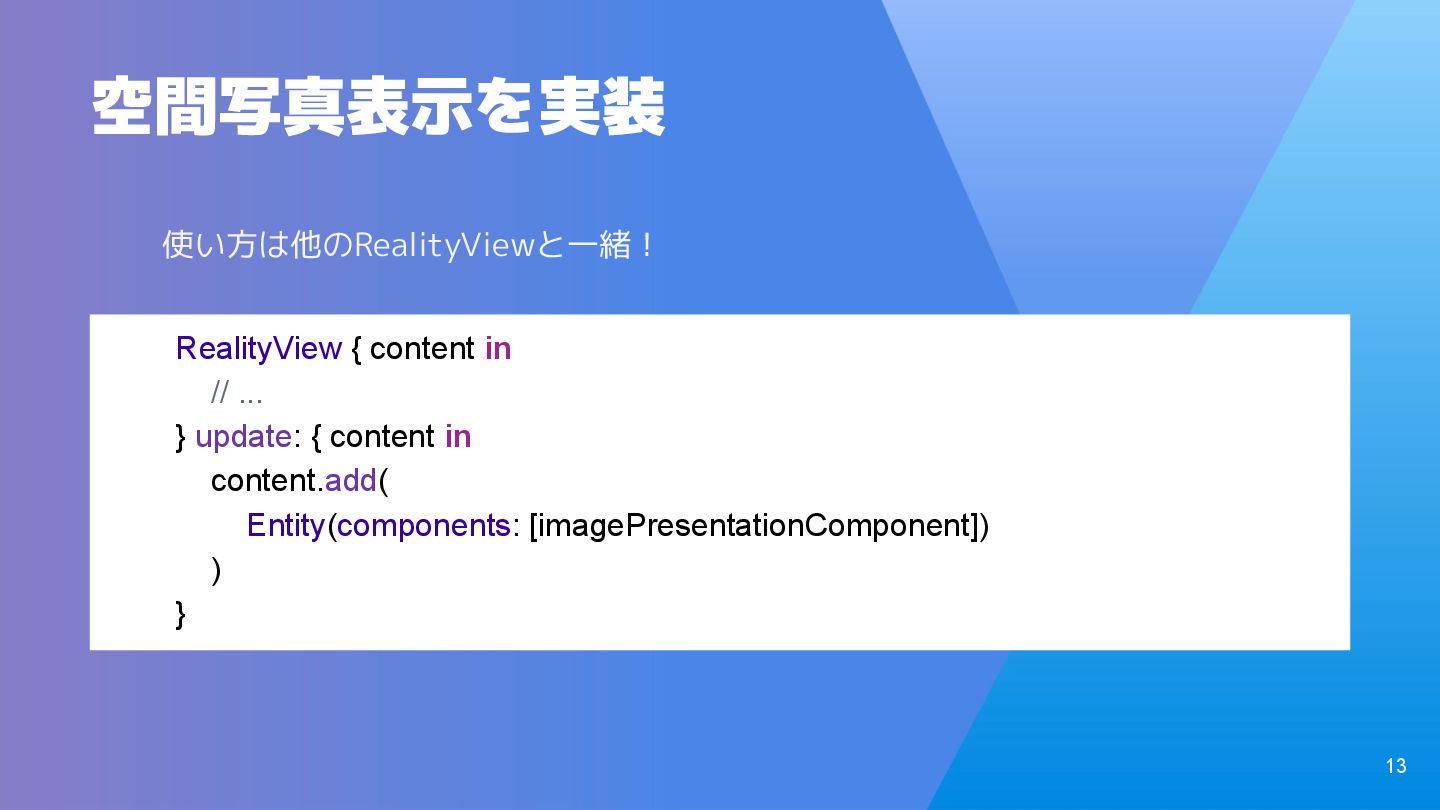 空間写真表示を実装

使い方は他のRealityViewと一緒！

RealityView { content in
    // ...
} update: { content in
    content.add(
        Entity(components: [imagePresentationComponent])
    )
}

13